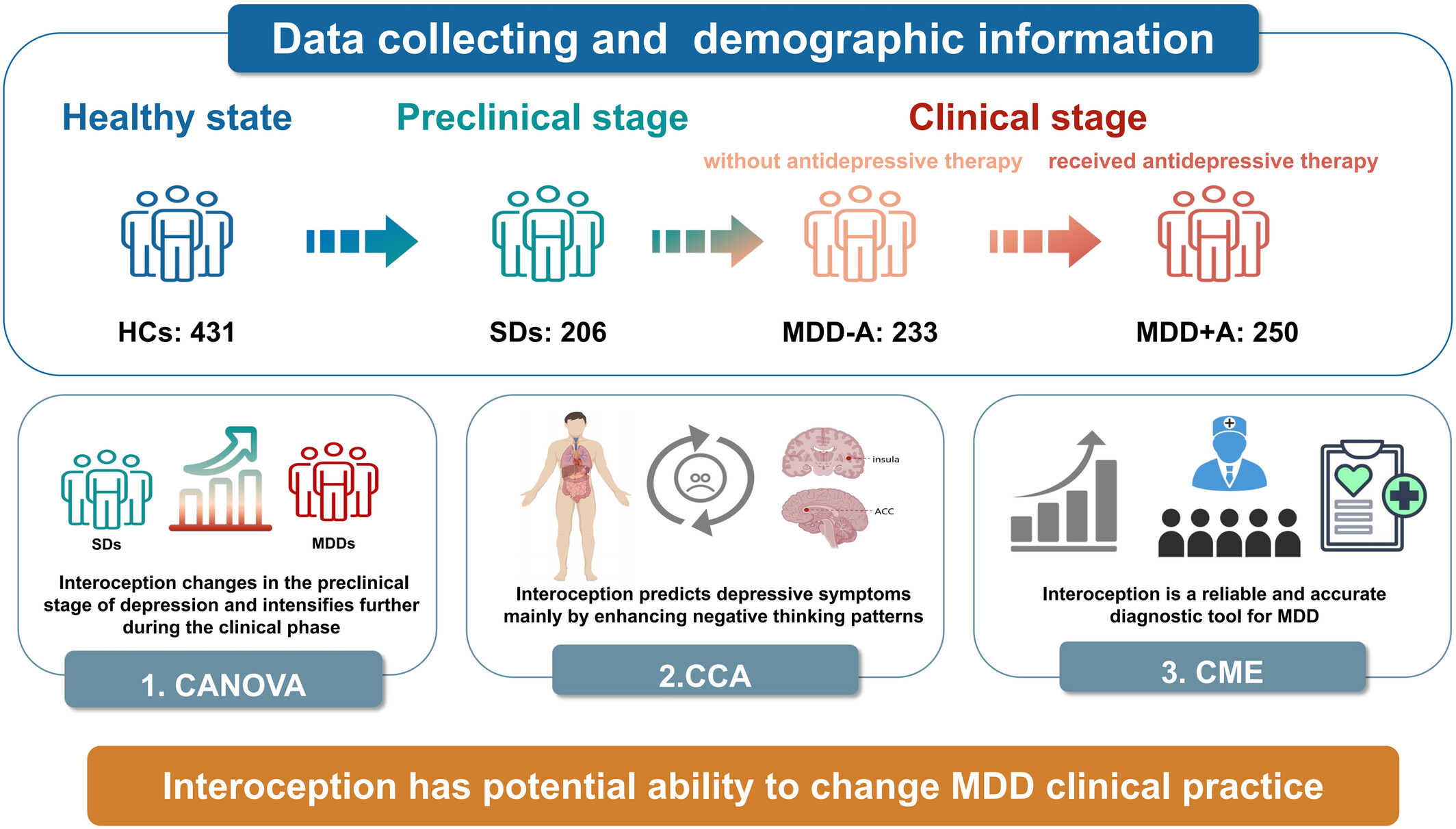 Data collecting and demographic information

Healthy state

Preclinical stage

Clinical stage

without antidepressive therapy

received antidepressive therapy

HCs: 431

SDs: 206

MDD-A: 233

MDD+A: 250

SDs

MDDs

Interoception changes in the preclinical stage of depression and intensifies further during the clinical phase

1. CANOVA

insula

ACC

Interoception predicts depressive symptoms mainly by enhancing negative thinking patterns

2.CCA

Interoception is a reliable and accurate diagnostic tool for MDD

3. CME

Interoception has potential ability to change MDD clinical practice